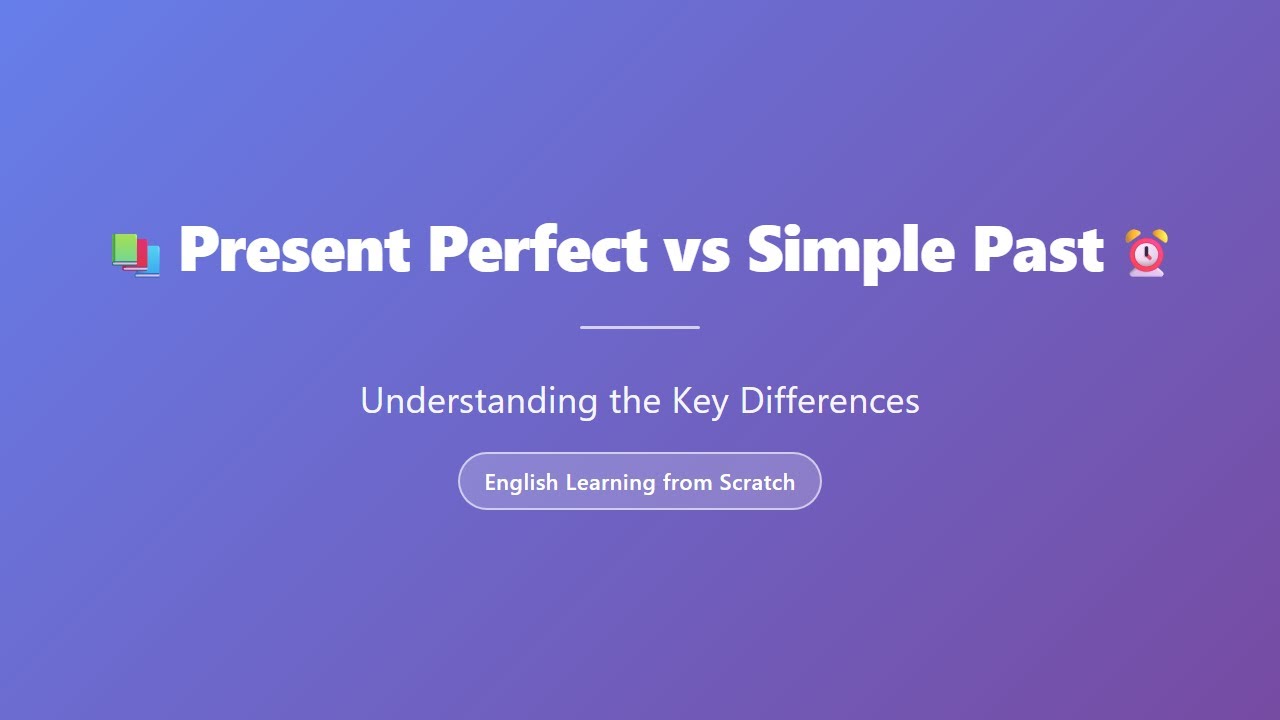 📚 Present Perfect vs Simple Past ⏰

Understanding the Key Differences

English Learning from Scratch